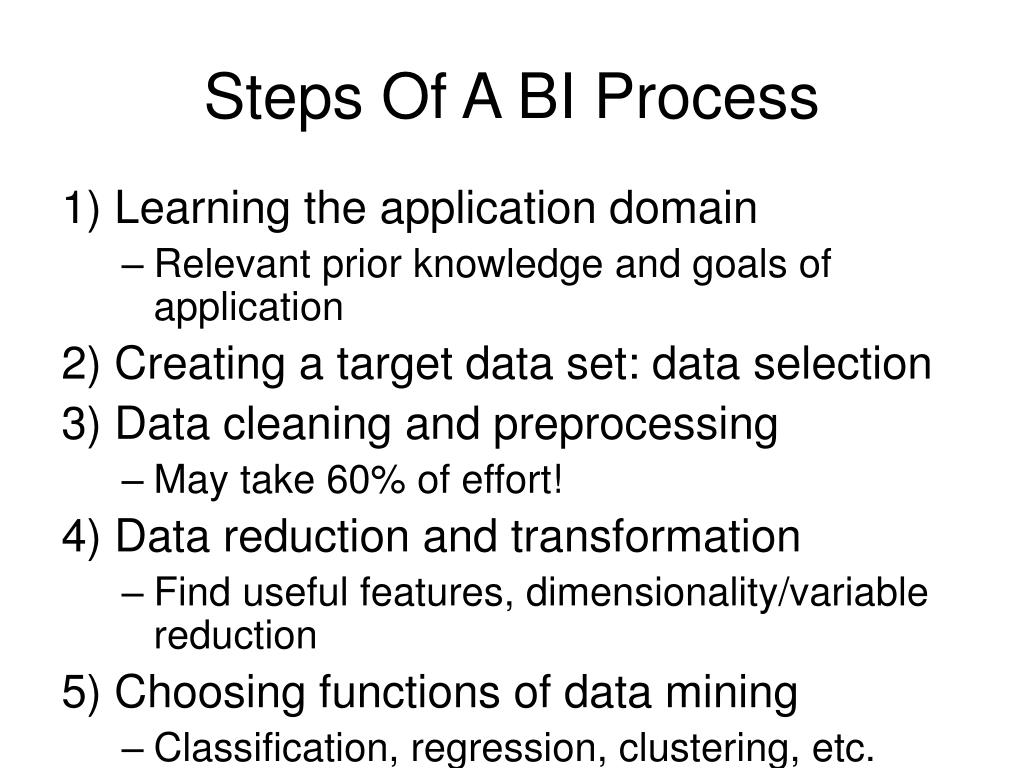 Steps Of A BI Process

1) Learning the application domain

– Relevant prior knowledge and goals of application

2) Creating a target data set: data selection

3) Data cleaning and preprocessing

– May take 60% of effort!

4) Data reduction and transformation

– Find useful features, dimensionality/variable reduction

5) Choosing functions of data mining

– Classification, regression, clustering, etc.